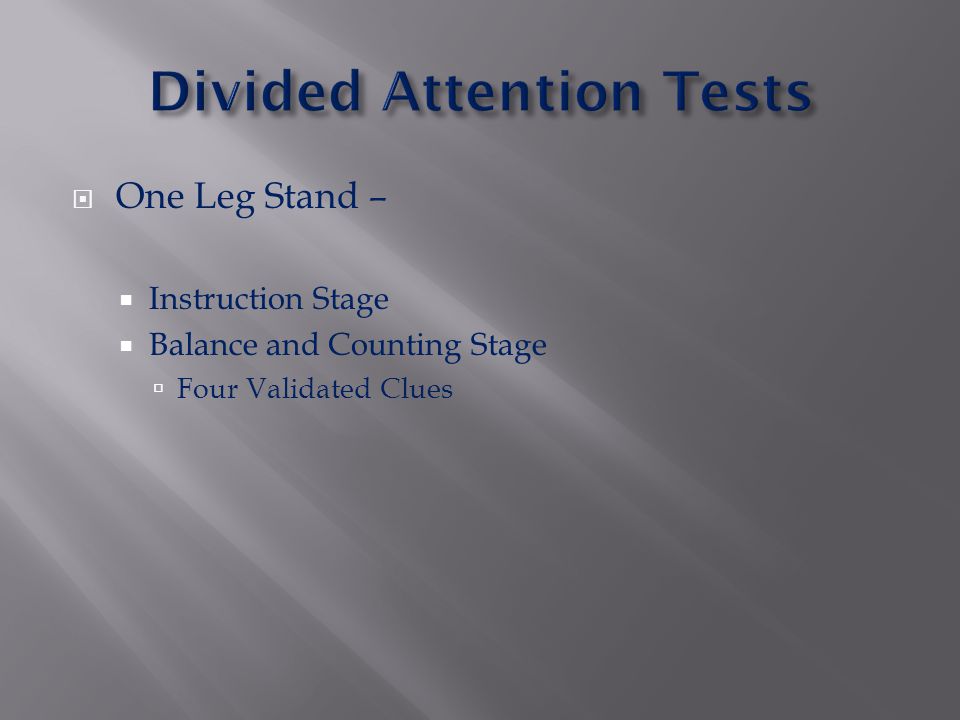 Divided Attention Tests

One Leg Stand –

Instruction Stage
Balance and Counting Stage
Four Validated Clues